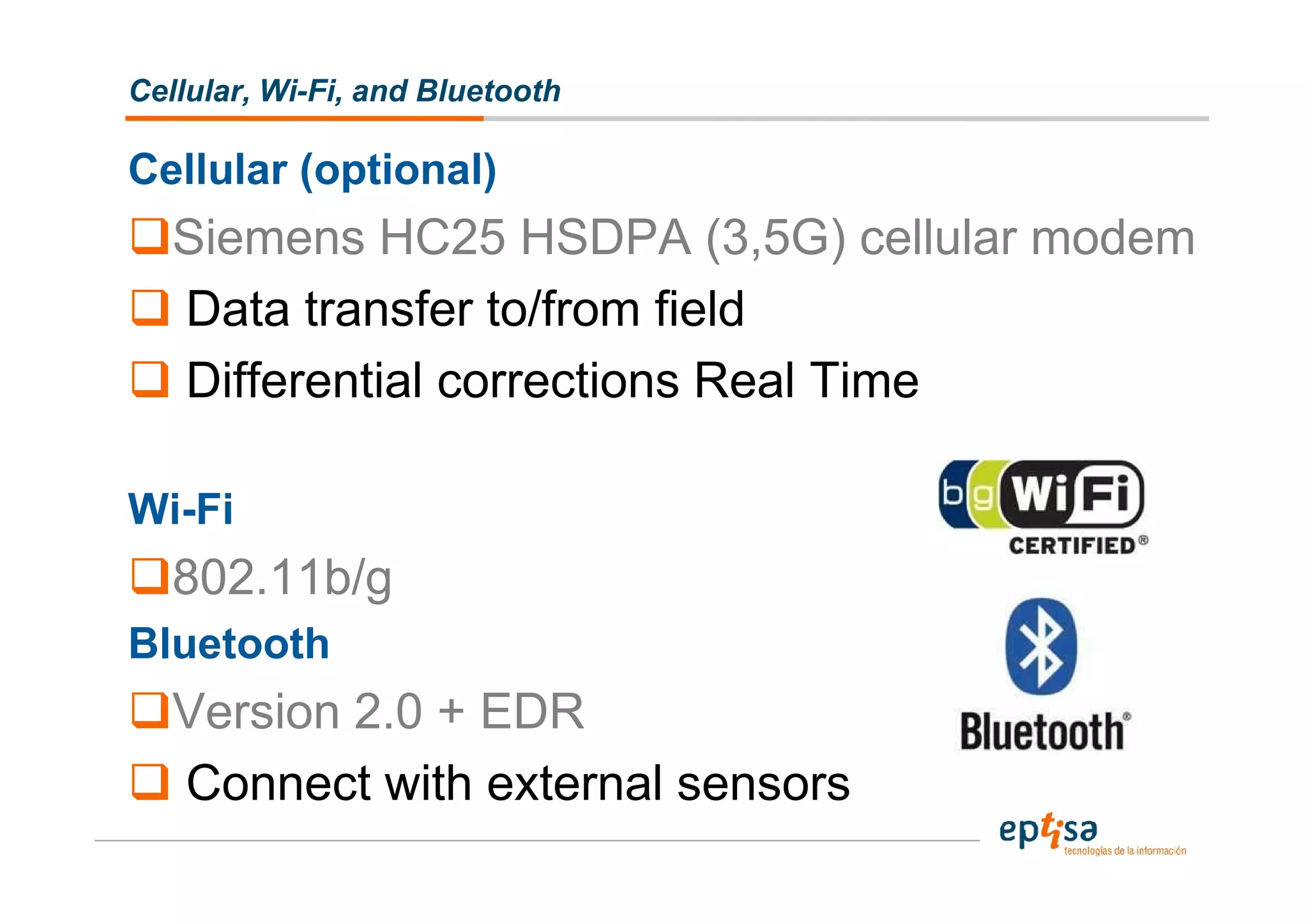 Cellular, Wi-Fi, and Bluetooth

Cellular (optional)

❑Siemens HC25 HSDPA (3,5G) cellular modem

❑ Data transfer to/from field

❑ Differential corrections Real Time

Wi-Fi

❑802.11b/g

Bluetooth

❑Version 2.0 + EDR

❑ Connect with external sensors

b g WiFi CERTIFIED®

Bluetooth®

eptisa tecnologías de la información